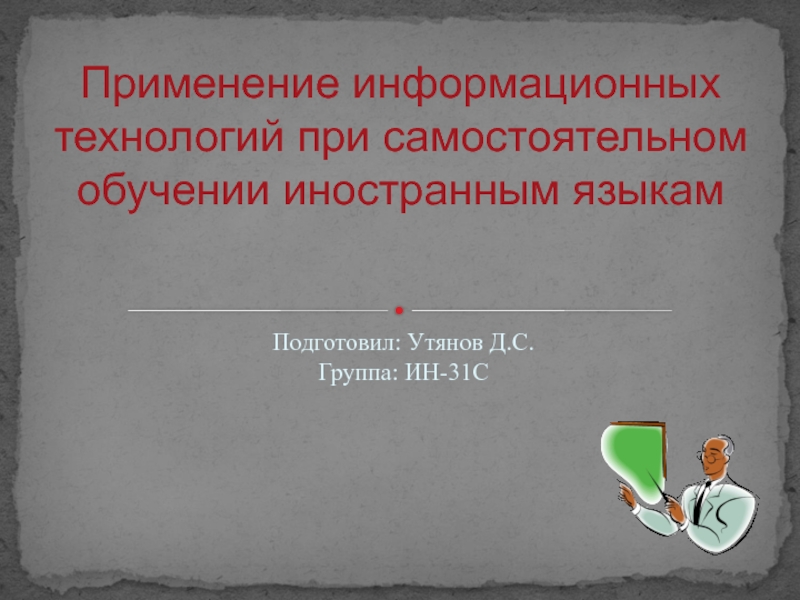 Применение информационных технологий при самостоятельном обучении иностранным языкам

Подготовил: Утянов Д.С.
Группа: ИН-31С